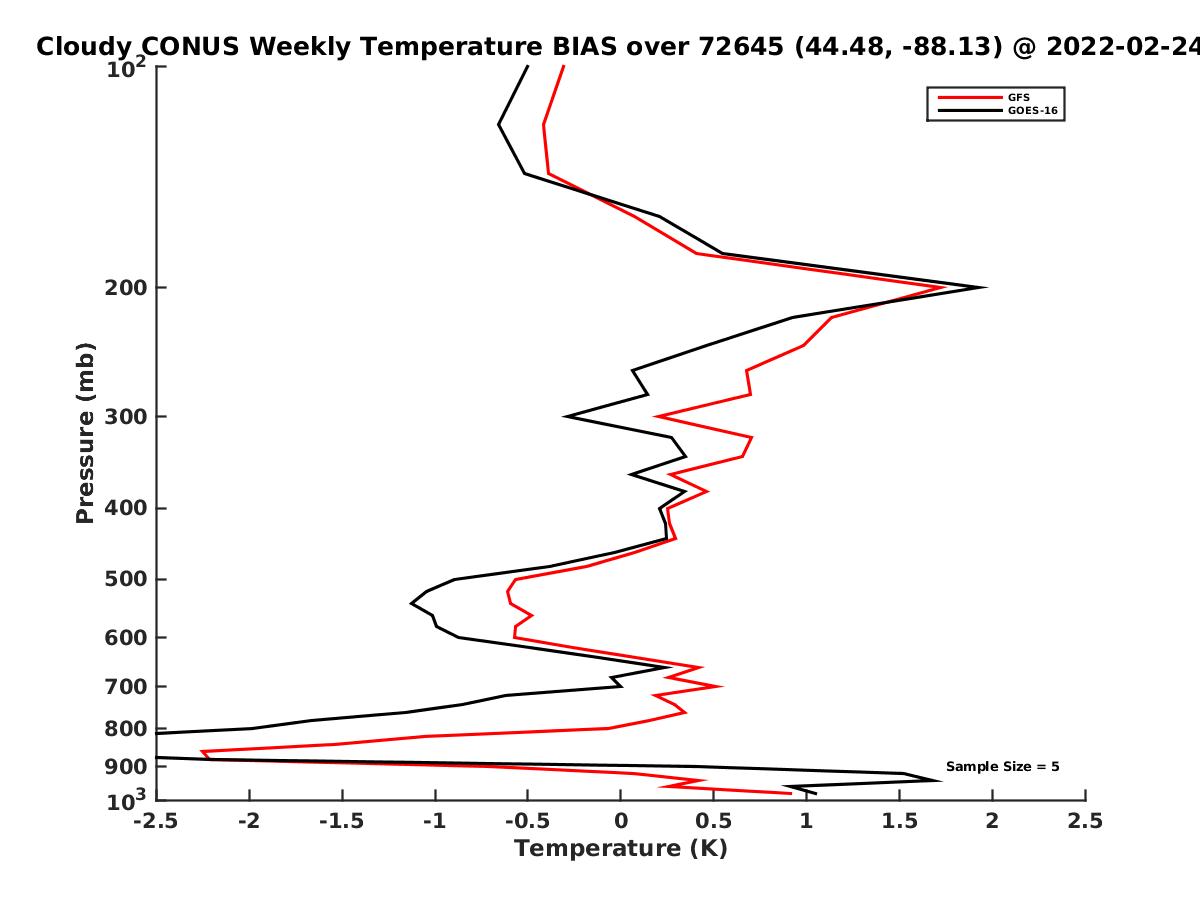 Cloudy CONUS Weekly Temperature BIAS over 72645 (44.48, -88.13) @ 2022-02-24

GFS
GOES-16

Pressure (mb)

$10^2$
200
300
400
500
600
700
800
900
$10^3$

Sample Size = 5

-2.5 -2 -1.5 -1 -0.5 0 0.5 1 1.5 2 2.5

Temperature (K)